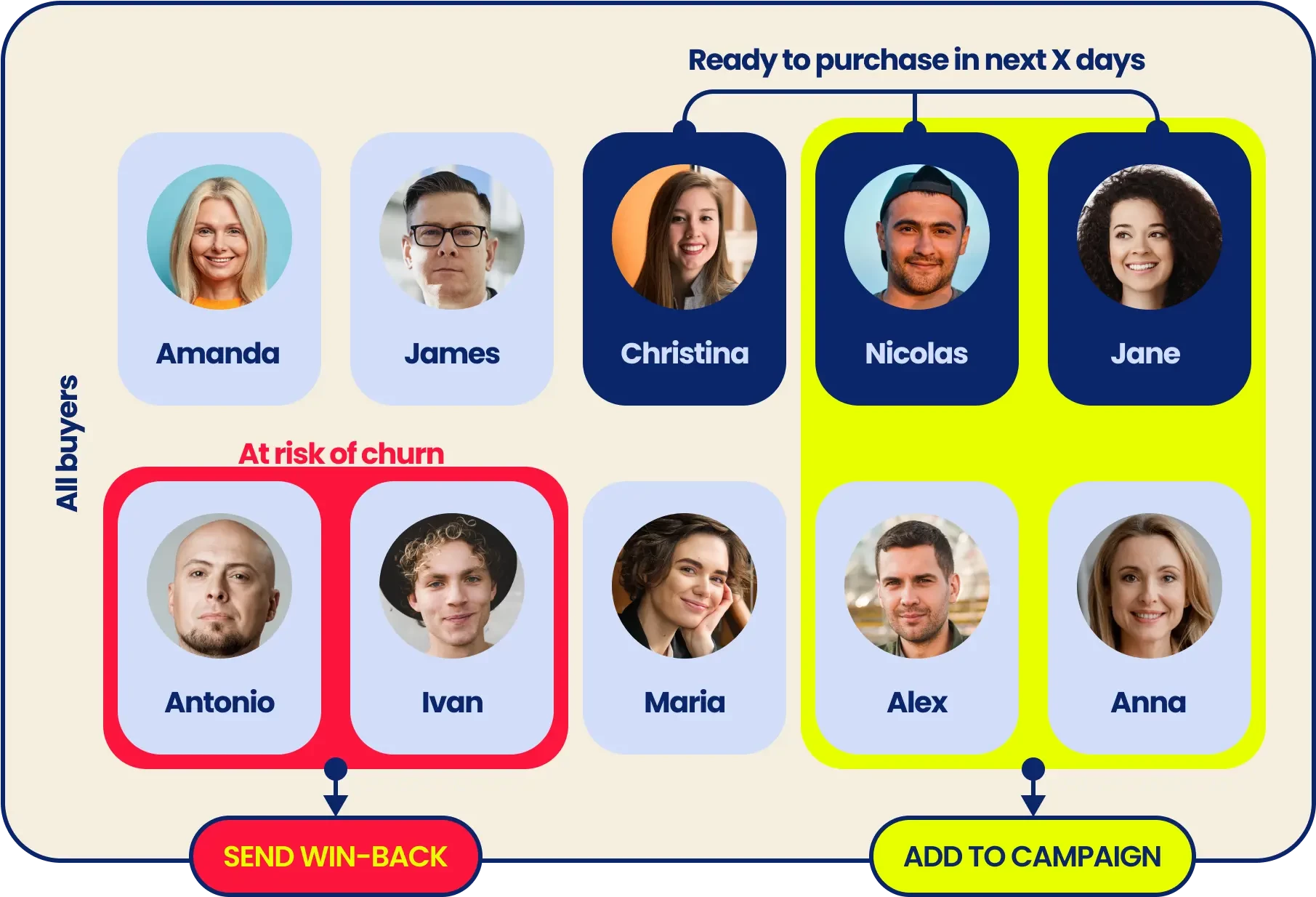 Ready to purchase in next X days

All buyers

Amanda

James

Christina

Nicolas

Jane

At risk of churn

Antonio

Ivan

Maria

Alex

Anna

SEND WIN-BACK

ADD TO CAMPAIGN